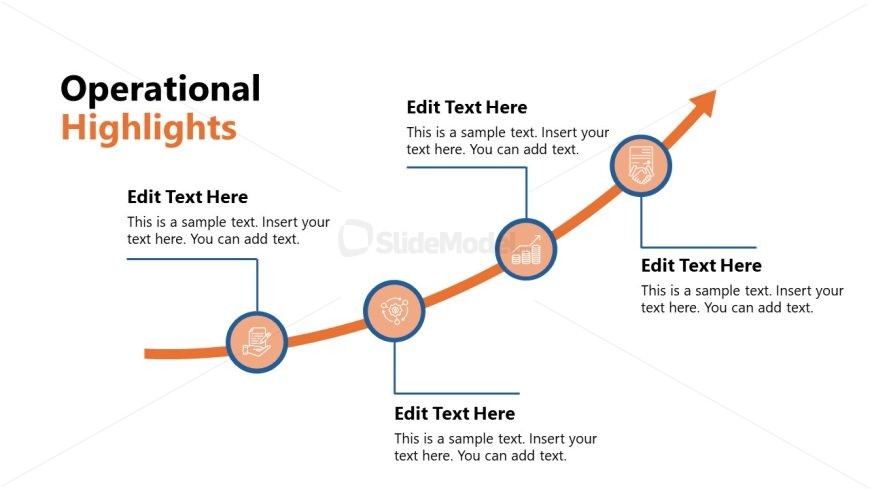 Operational
Highlights

Edit Text Here
This is a sample text. Insert your text here. You can add text.

Edit Text Here
This is a sample text. Insert your text here. You can add text.

SlideModel

Edit Text Here
This is a sample text. Insert your text here. You can add text.

Edit Text Here
This is a sample text. Insert your text here. You can add text.